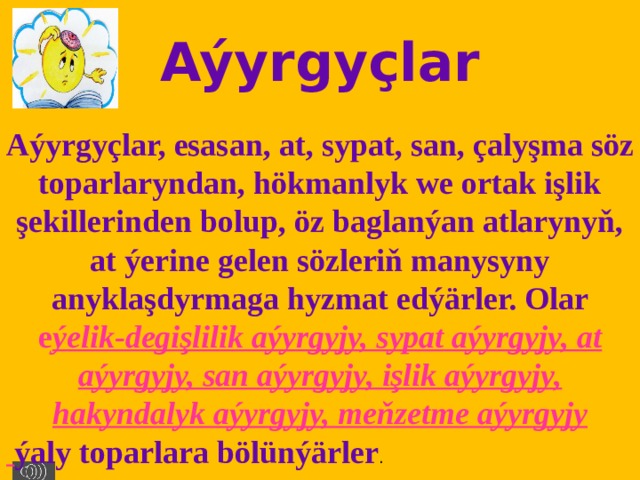 Aýyrgyçlar

Aýyrgyçlar, esasan, at, sypat, san, çalyşma söz toparlaryndan, hökmanlyk we ortak işlik şekillerinden bolup, öz baglanýan atlarynyň, at ýerine gelen sözleriň manysyny anyklaşdyrmaga hyzmat edýärler. Olar eýelik-degişlilik aýyrgyjy, sypat aýyrgyjy, at aýyrgyjy, san aýyrgyjy, işlik aýyrgyjy, hakyndalyk aýyrgyjy, meňzetme aýyrgyjy ýaly toparlara bölünýärler.